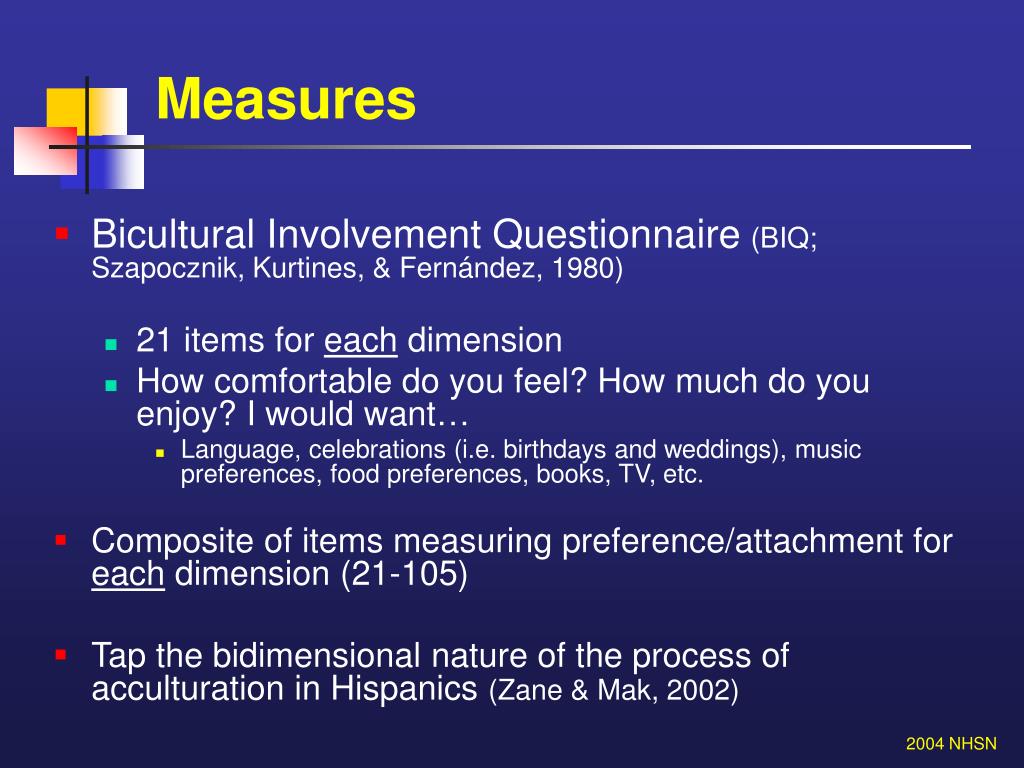 Measures

Bicultural Involvement Questionnaire (BIQ; Szapocznik, Kurtines, & Fernández, 1980)

21 items for each dimension

How comfortable do you feel? How much do you enjoy? I would want…

Language, celebrations (i.e. birthdays and weddings), music preferences, food preferences, books, TV, etc.

Composite of items measuring preference/attachment for each dimension (21-105)

Tap the bidimensional nature of the process of acculturation in Hispanics (Zane & Mak, 2002)

2004 NHSN